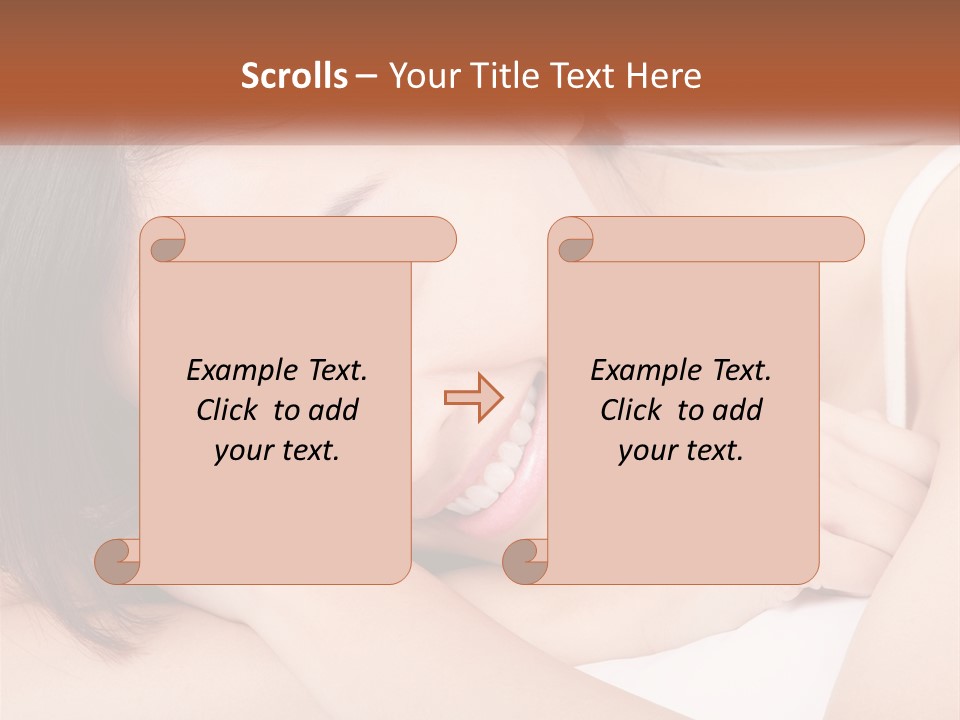 Scrolls – Your Title Text Here

Example Text. Click to add your text.

Example Text. Click to add your text.